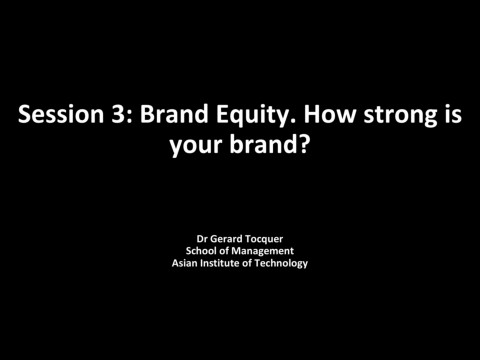 Session 3: Brand Equity. How strong is your brand?

Dr Gerard Tocquer
School of Management
Asian Institute of Technology